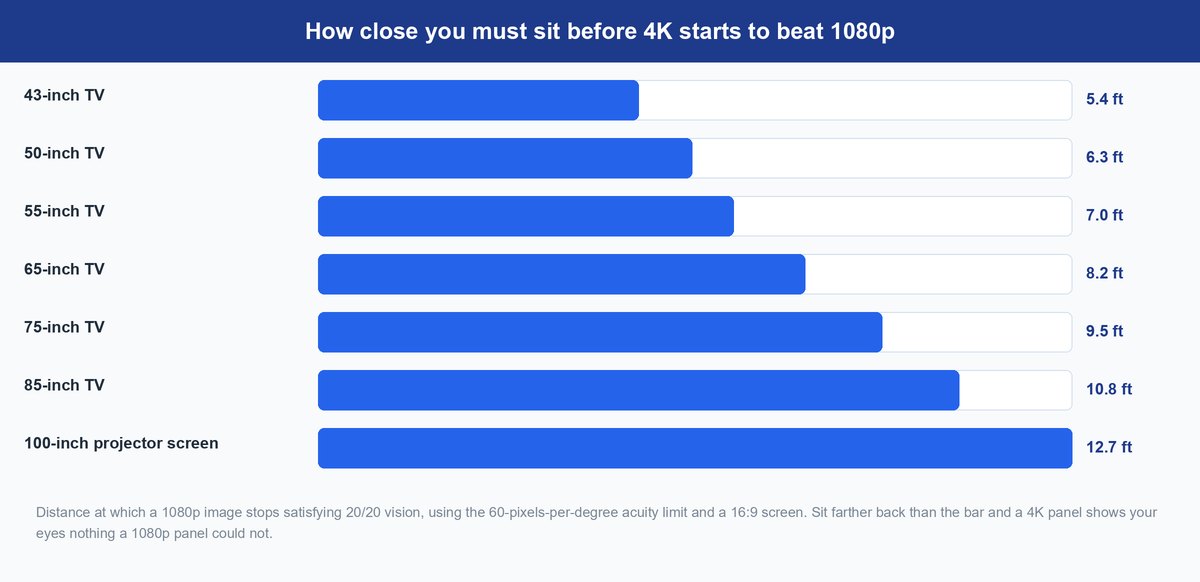 How close you must sit before 4K starts to beat 1080p

43-inch TV 5.4 ft

50-inch TV 6.3 ft

55-inch TV 7.0 ft

65-inch TV 8.2 ft

75-inch TV 9.5 ft

85-inch TV 10.8 ft

100-inch projector screen 12.7 ft

Distance at which a 1080p image stops satisfying 20/20 vision, using the 60-pixels-per-degree acuity limit and a 16:9 screen. Sit farther back than the bar and a 4K panel shows your eyes nothing a 1080p panel could not.